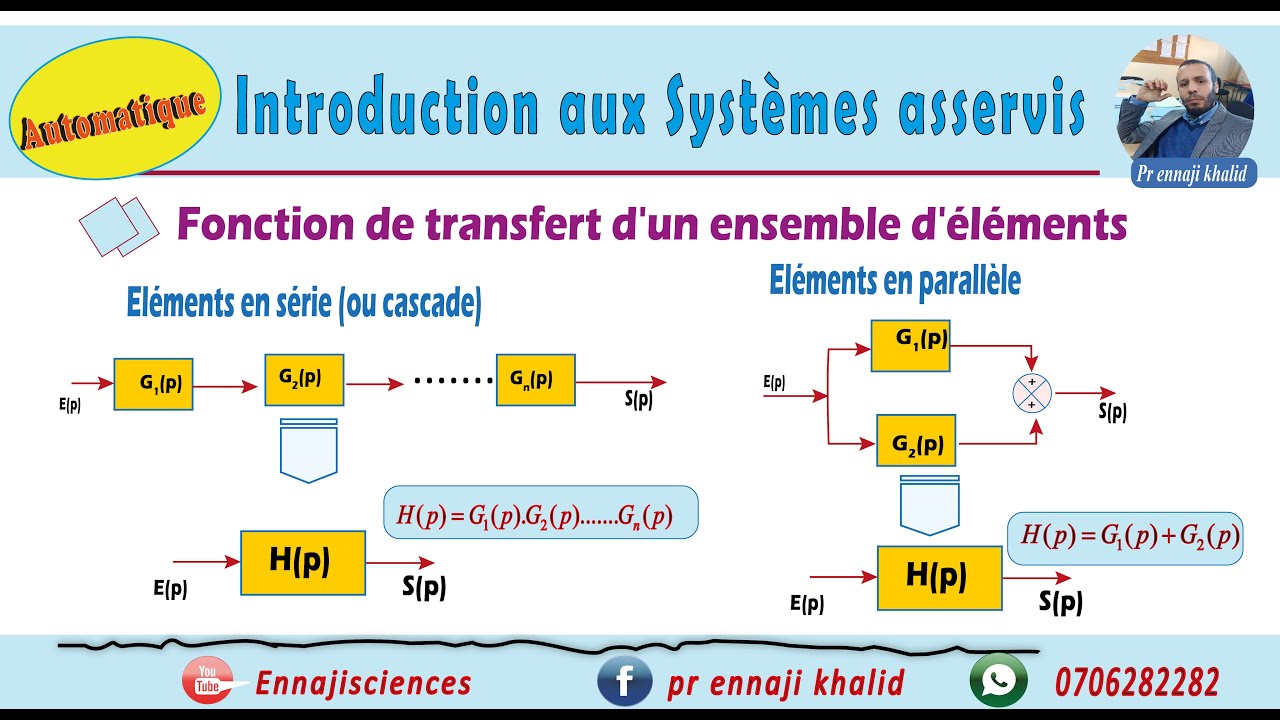 Automatique

Introduction aux Systèmes asservis

Pr ennaji khalid

Fonction de transfert d'un ensemble d'éléments

Eléments en série (ou cascade)

E(p) $G_1(p)$ $G_2(p)$ ....... $G_n(p)$ S(p)

$H(p) = G_1(p).G_2(p).......G_n(p)$

E(p) H(p) S(p)

Eléments en parallèle

E(p) $G_1(p)$ $G_2(p)$ + + S(p)

$H(p) = G_1(p) + G_2(p)$

E(p) H(p) S(p)

You Tube Ennajisciences

f pr ennaji khalid

0706282282